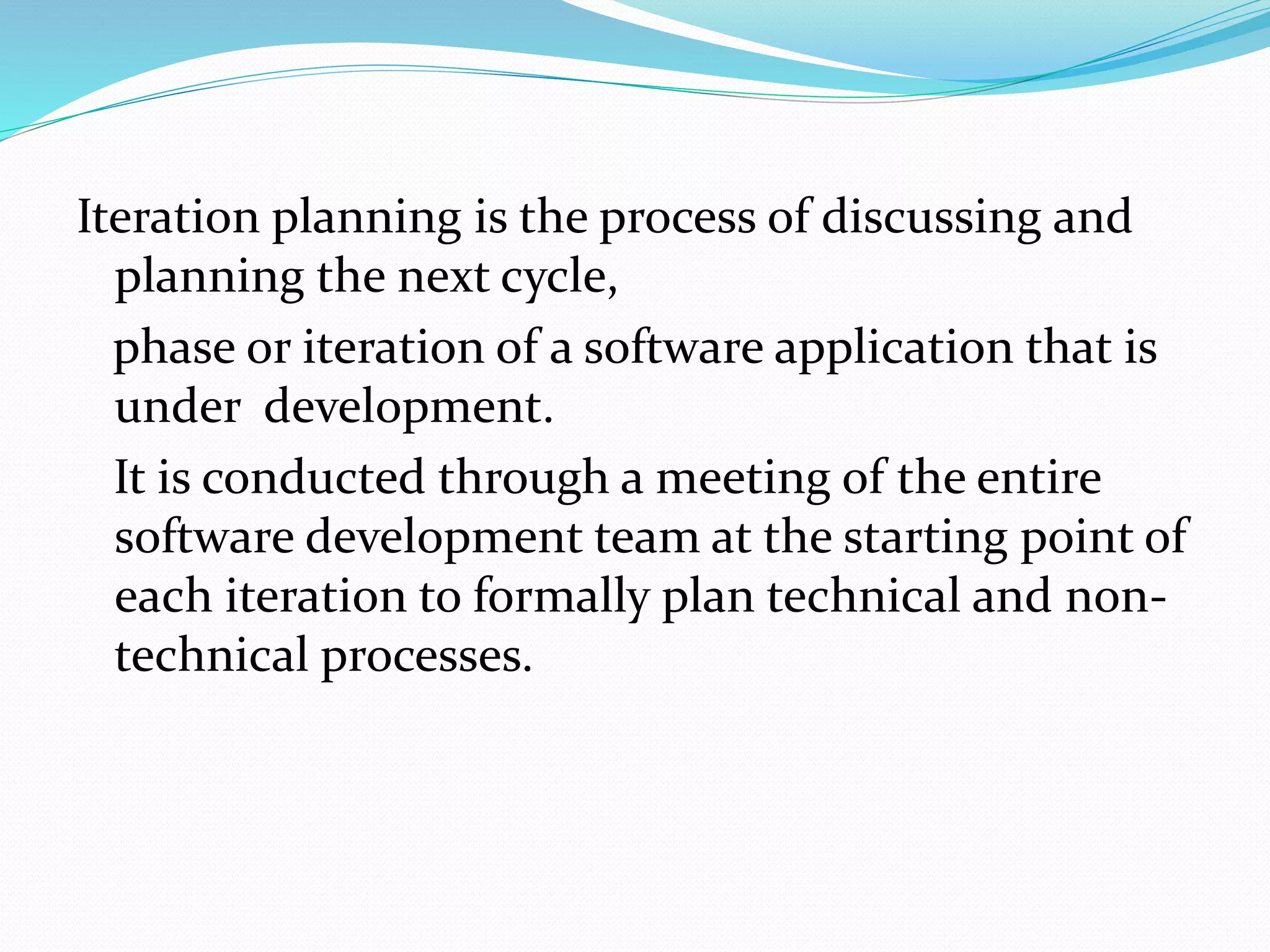 Iteration planning is the process of discussing and planning the next cycle,

phase or iteration of a software application that is under development.

It is conducted through a meeting of the entire software development team at the starting point of each iteration to formally plan technical and non-technical processes.